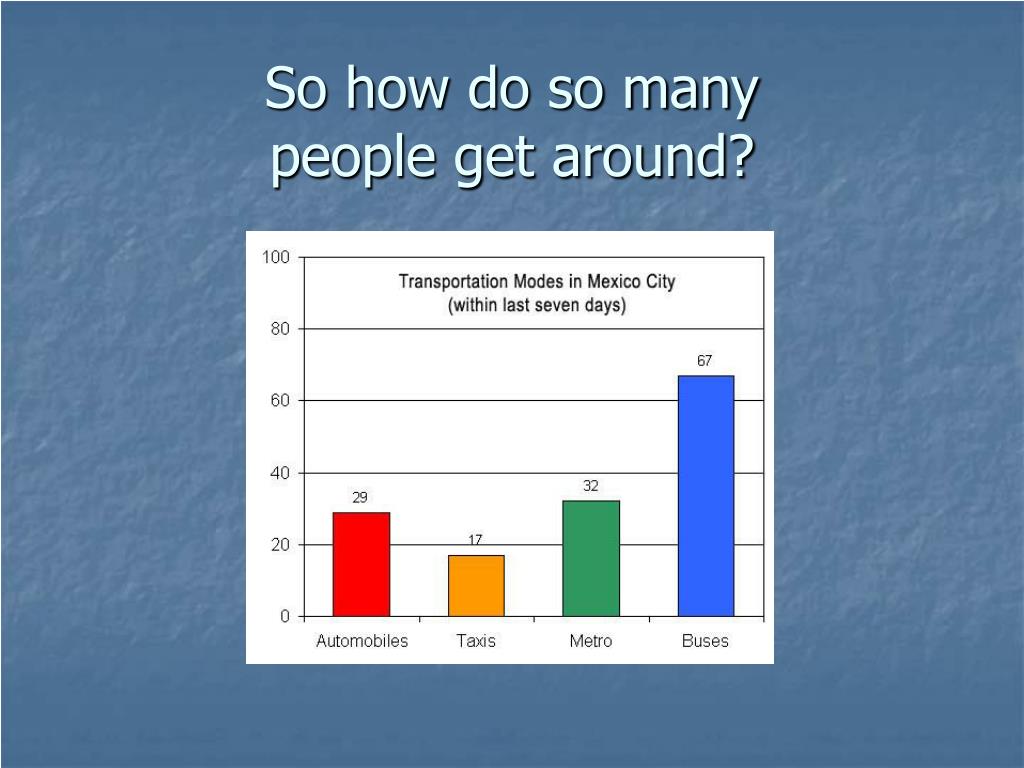 So how do so many people get around?

Transportation Modes in Mexico City
(within last seven days)

100
80
60
40
20
0

29
17
32
67

Automobiles
Taxis
Metro
Buses